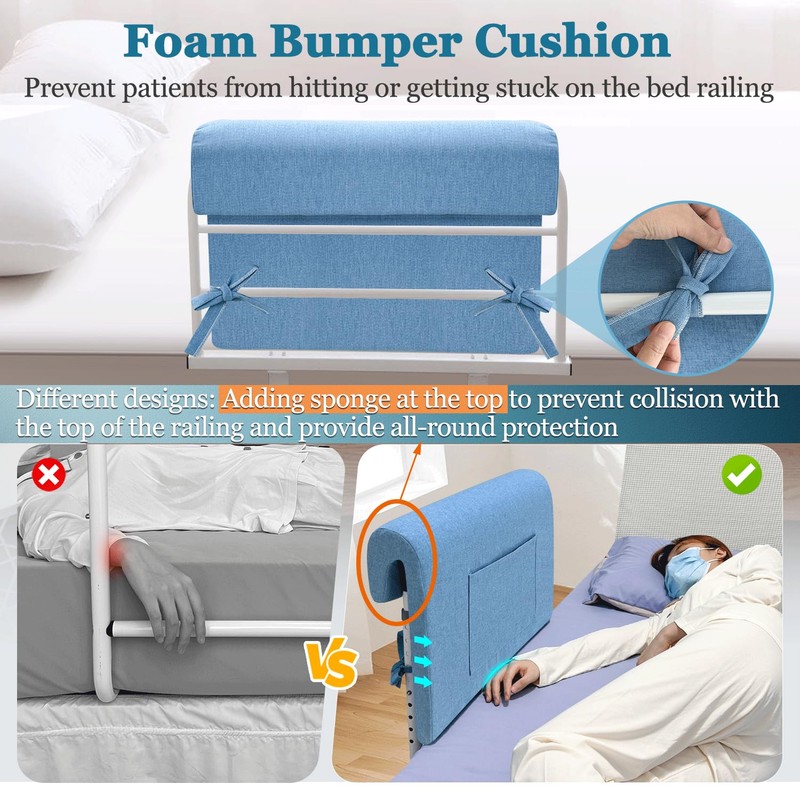 Foam Bumper Cushion

Prevent patients from hitting or getting stuck on the bed railing

Different designs: Adding sponge at the top to prevent collision with the top of the railing and provide all-round protection

VS